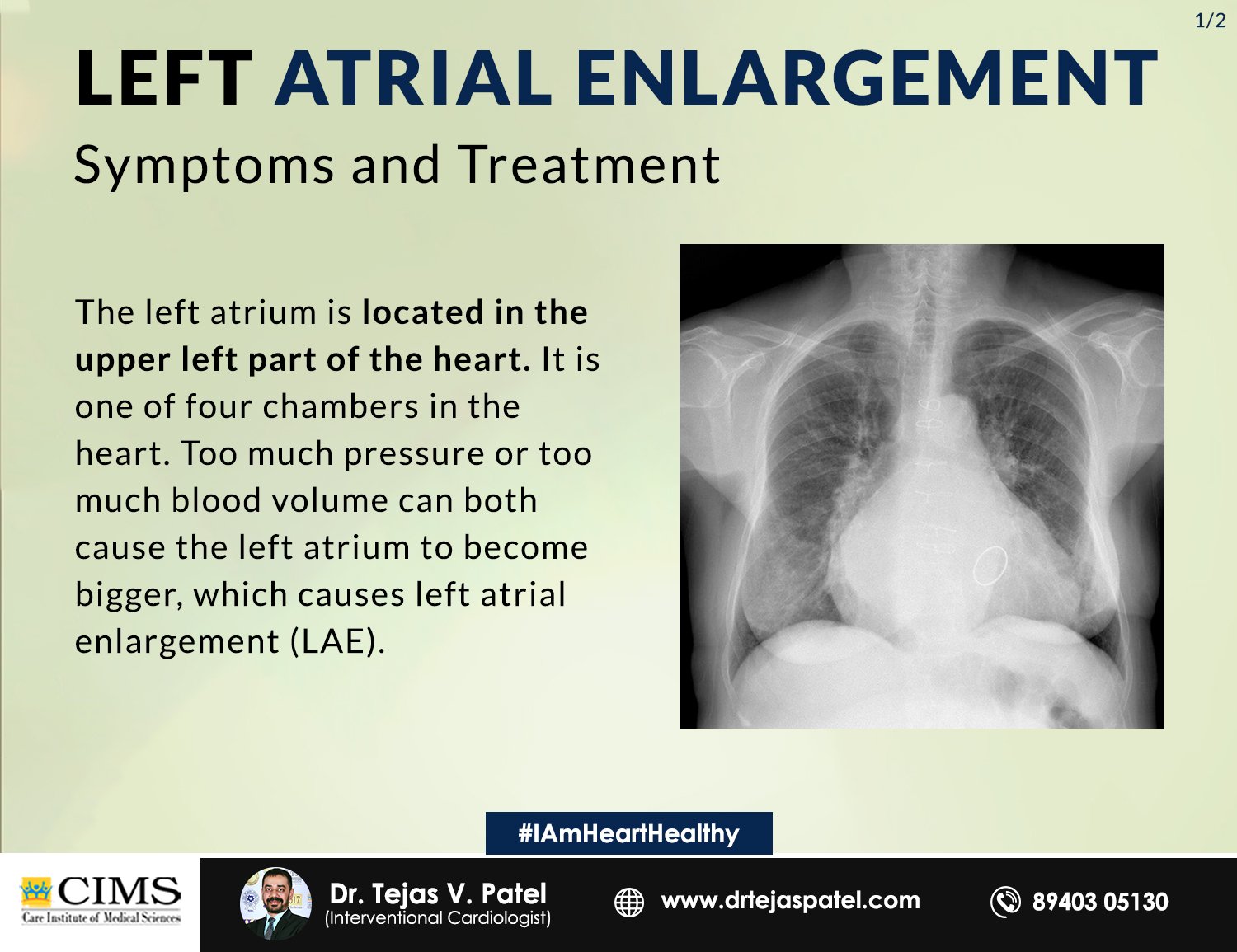 1/2

LEFT ATRIAL ENLARGEMENT
Symptoms and Treatment

The left atrium is located in the upper left part of the heart. It is one of four chambers in the heart. Too much pressure or too much blood volume can both cause the left atrium to become bigger, which causes left atrial enlargement (LAE).

#IAmHeartHealthy

CIMS
Care Institute of Medical Sciences

Dr. Tejas V. Patel
(Interventional Cardiologist)

www.drtejaspatel.com

89403 05130